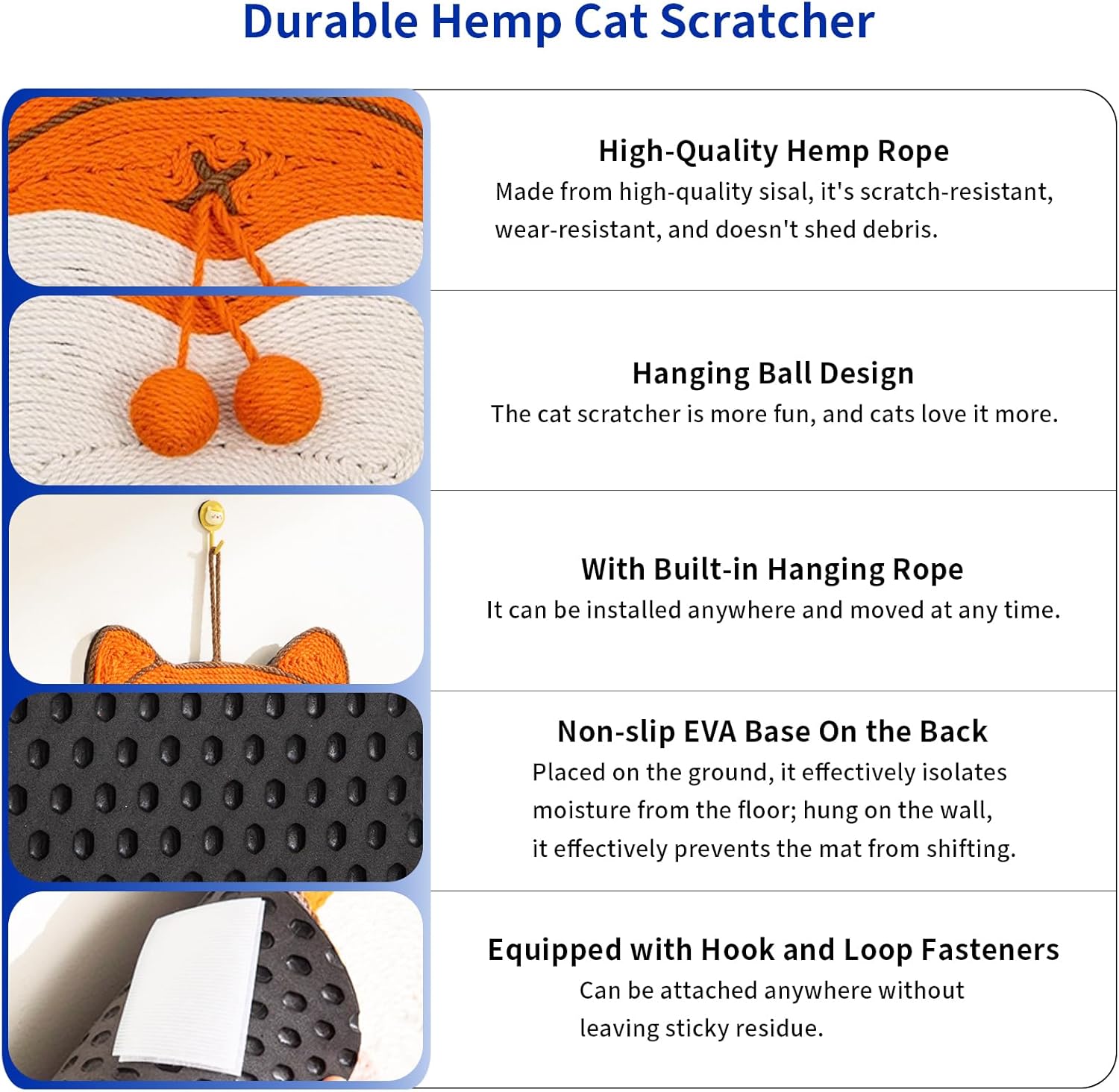 Durable Hemp Cat Scratcher

High-Quality Hemp Rope
Made from high-quality sisal, it's scratch-resistant, wear-resistant, and doesn't shed debris.

Hanging Ball Design
The cat scratcher is more fun, and cats love it more.

With Built-in Hanging Rope
It can be installed anywhere and moved at any time.

Non-slip EVA Base On the Back
Placed on the ground, it effectively isolates moisture from the floor; hung on the wall, it effectively prevents the mat from shifting.

Equipped with Hook and Loop Fasteners
Can be attached anywhere without leaving sticky residue.